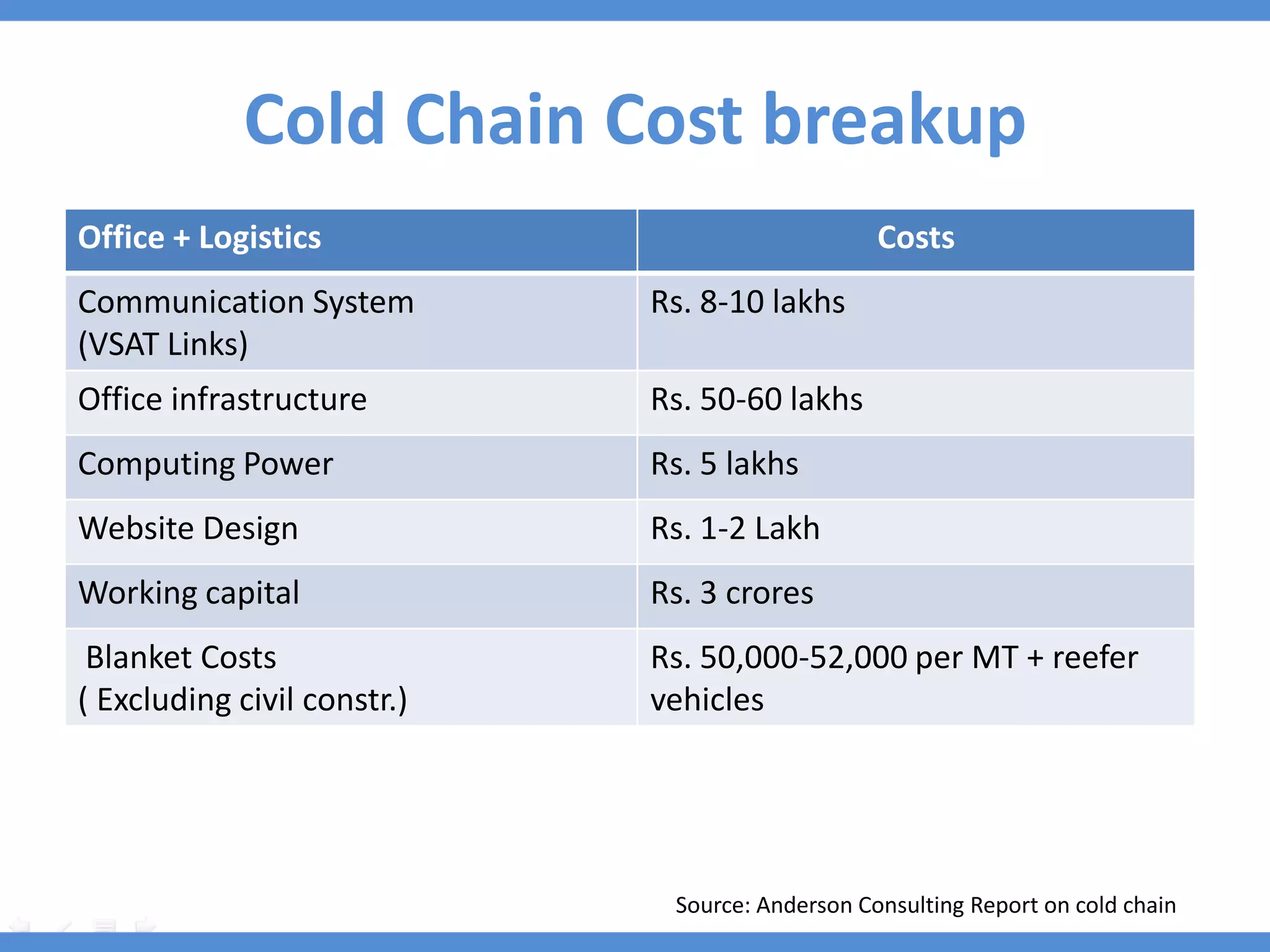 Cold Chain Cost breakup

| Office + Logistics | Costs |
|---|---|
| Communication System (VSAT Links) | Rs. 8-10 lakhs |
| Office infrastructure | Rs. 50-60 lakhs |
| Computing Power | Rs. 5 lakhs |
| Website Design | Rs. 1-2 Lakh |
| Working capital | Rs. 3 crores |
| Blanket Costs ( Excluding civil constr.) | Rs. 50,000-52,000 per MT + reefer vehicles |

Source: Anderson Consulting Report on cold chain